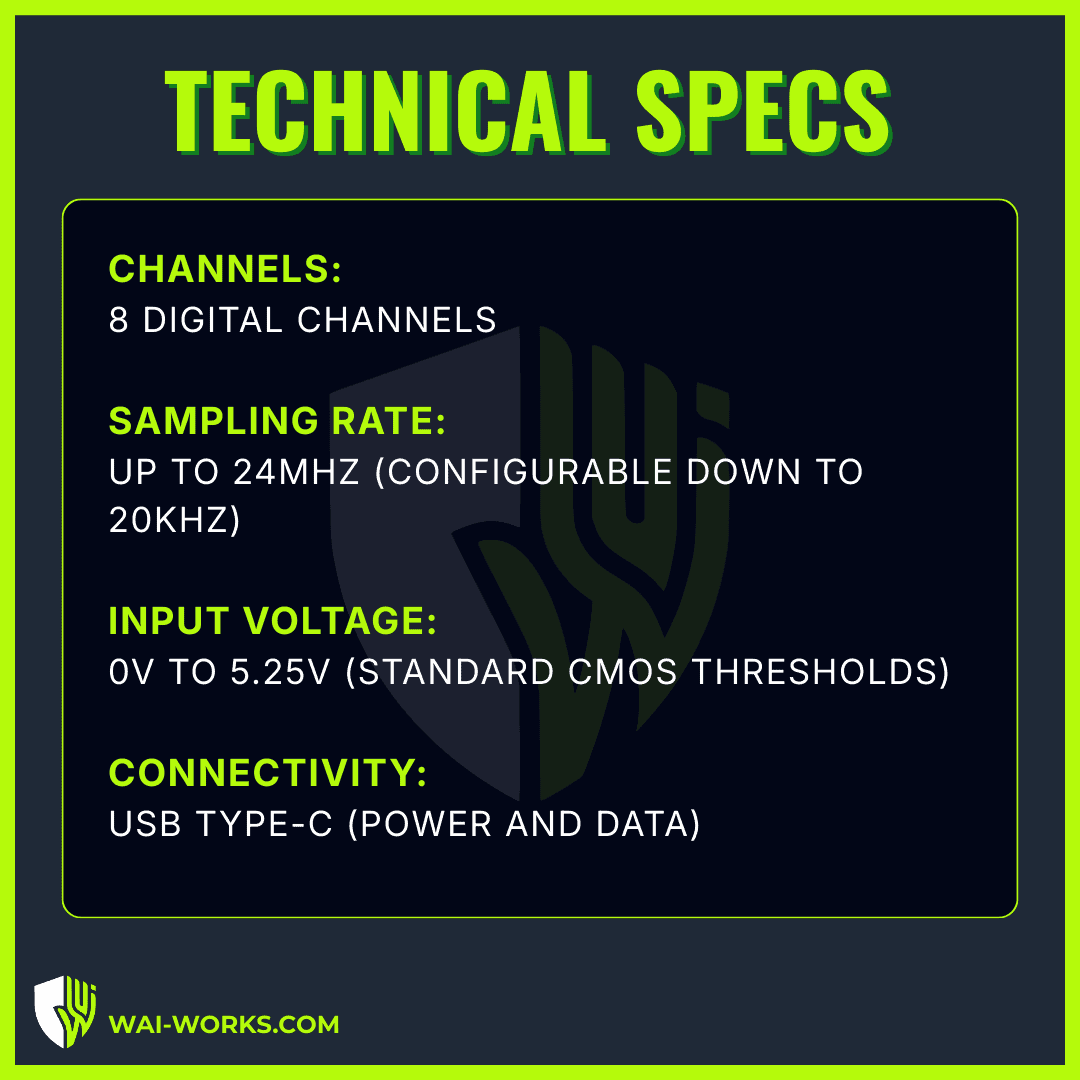 TECHNICAL SPECS

CHANNELS:
8 DIGITAL CHANNELS

SAMPLING RATE:
UP TO 24MHZ (CONFIGURABLE DOWN TO 20KHZ)

INPUT VOLTAGE:
0V TO 5.25V (STANDARD CMOS THRESHOLDS)

CONNECTIVITY:
USB TYPE-C (POWER AND DATA)

WAI-WORKS.COM